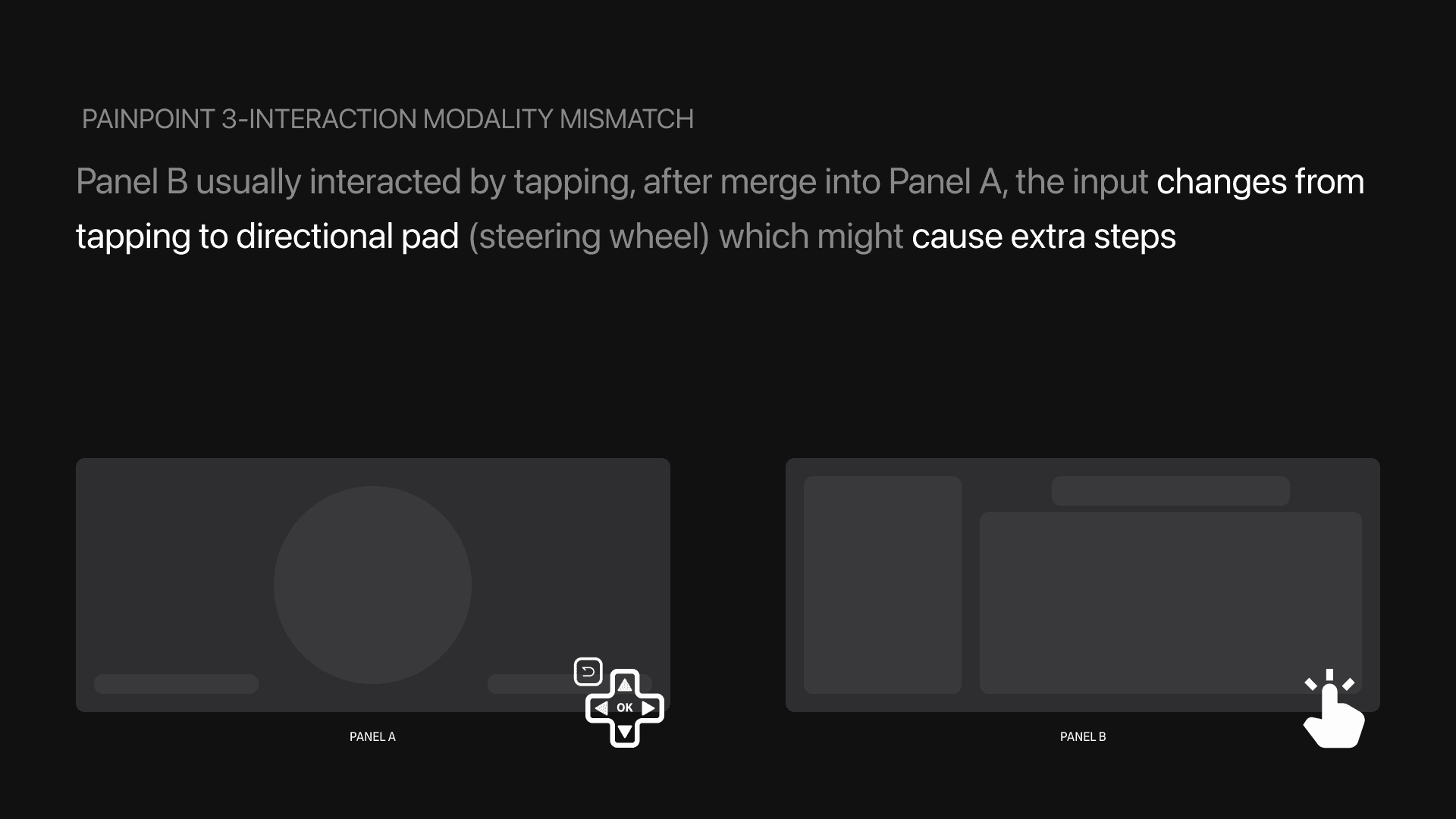 PAINPOINT 3-INTERACTION MODALITY MISMATCH

Panel B usually interacted by tapping, after merge into Panel A, the input changes from tapping to directional pad (steering wheel) which might cause extra steps

OK

PANEL A

PANEL B